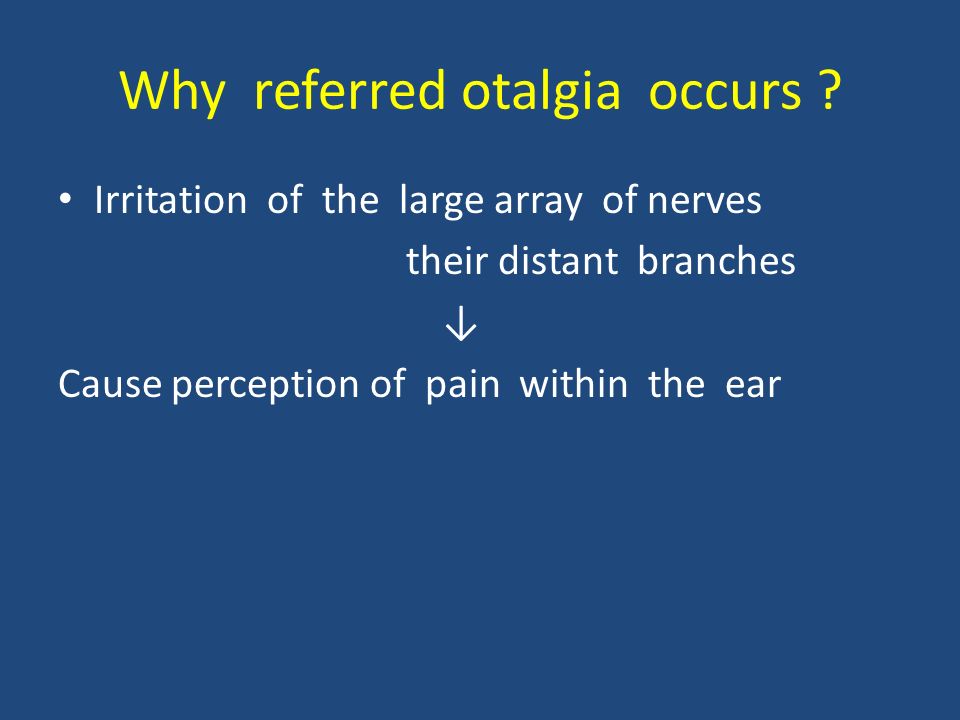 Why referred otalgia occurs ?

• Irritation of the large array of nerves

their distant branches

↓

Cause perception of pain within the ear